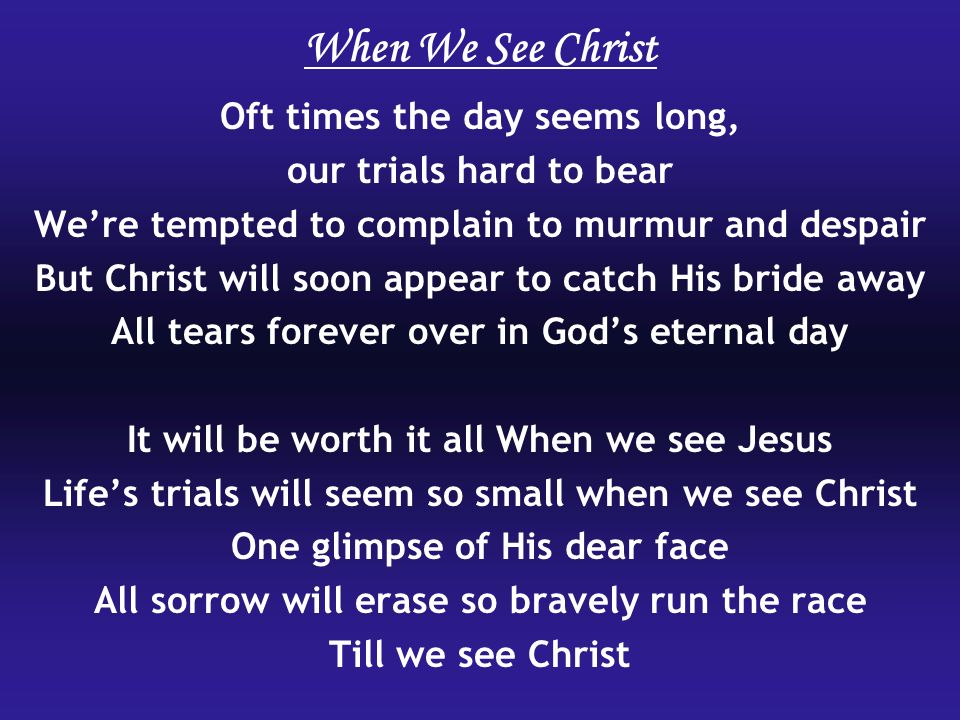 When We See Christ

Oft times the day seems long,
our trials hard to bear
We’re tempted to complain to murmur and despair
But Christ will soon appear to catch His bride away
All tears forever over in God’s eternal day

It will be worth it all When we see Jesus
Life’s trials will seem so small when we see Christ
One glimpse of His dear face
All sorrow will erase so bravely run the race
Till we see Christ